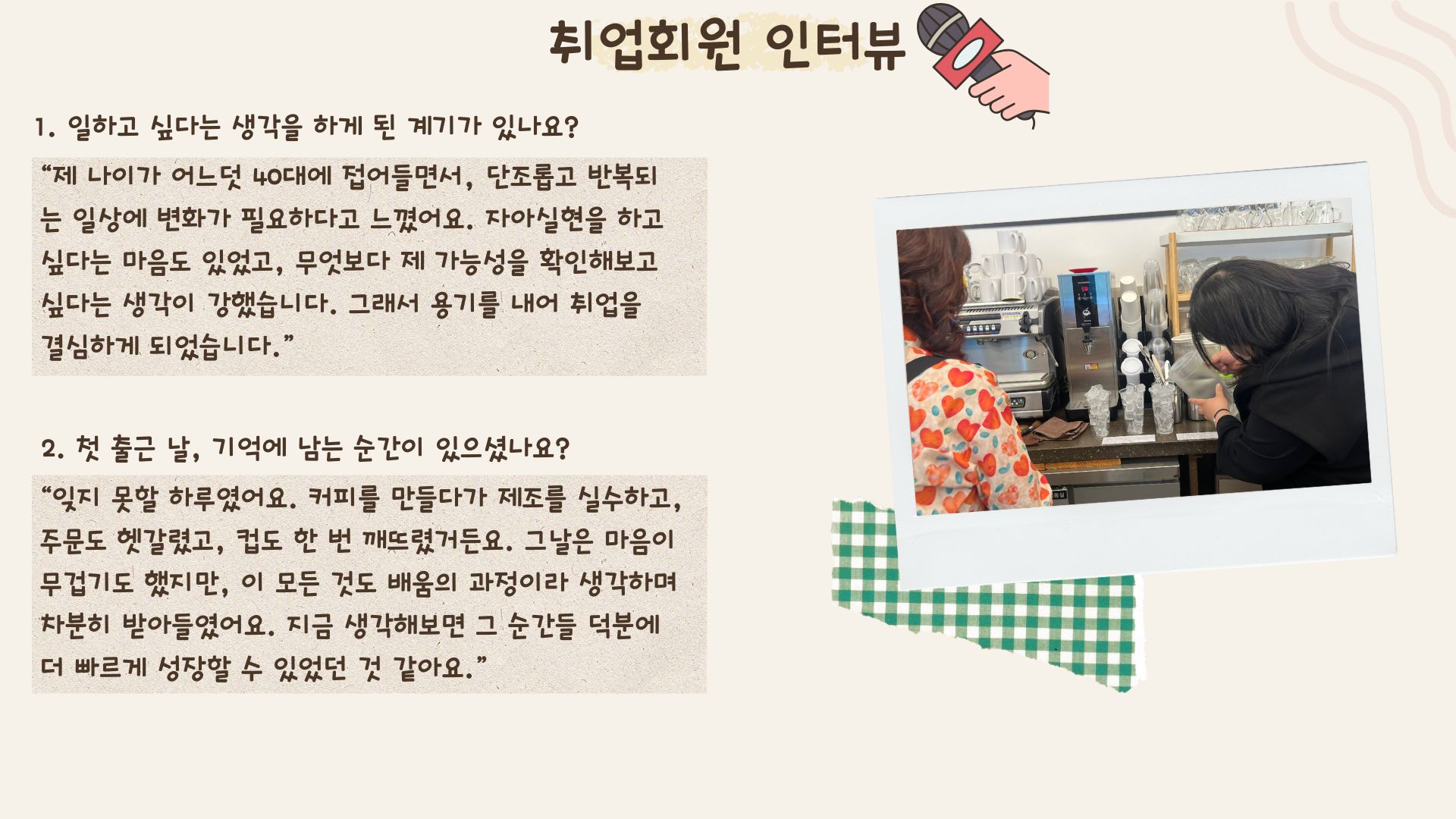 취업회원 인터뷰

1. 일하고 싶다는 생각을 하게 된 계기가 있나요?

“제 나이가 어느덧 40대에 접어들면서, 단조롭고 반복되는 일상에 변화가 필요하다고 느꼈어요. 자아실현을 하고 싶다는 마음도 있었고, 무엇보다 제 가능성을 확인해보고 싶다는 생각이 강했습니다. 그래서 용기를 내어 취업을 결심하게 되었습니다.”

2. 첫 출근 날, 기억에 남는 순간이 있으셨나요?

“잊지 못할 하루였어요. 커피를 만들다가 제조를 실수하고, 주문도 헷갈렸고, 컵도 한 번 깨뜨렸거든요. 그날은 마음이 무겁기도 했지만, 이 모든 것도 배움의 과정이라 생각하며 차분히 받아들였어요. 지금 생각해보면 그 순간들 덕분에 더 빠르게 성장할 수 있었던 것 같아요.”